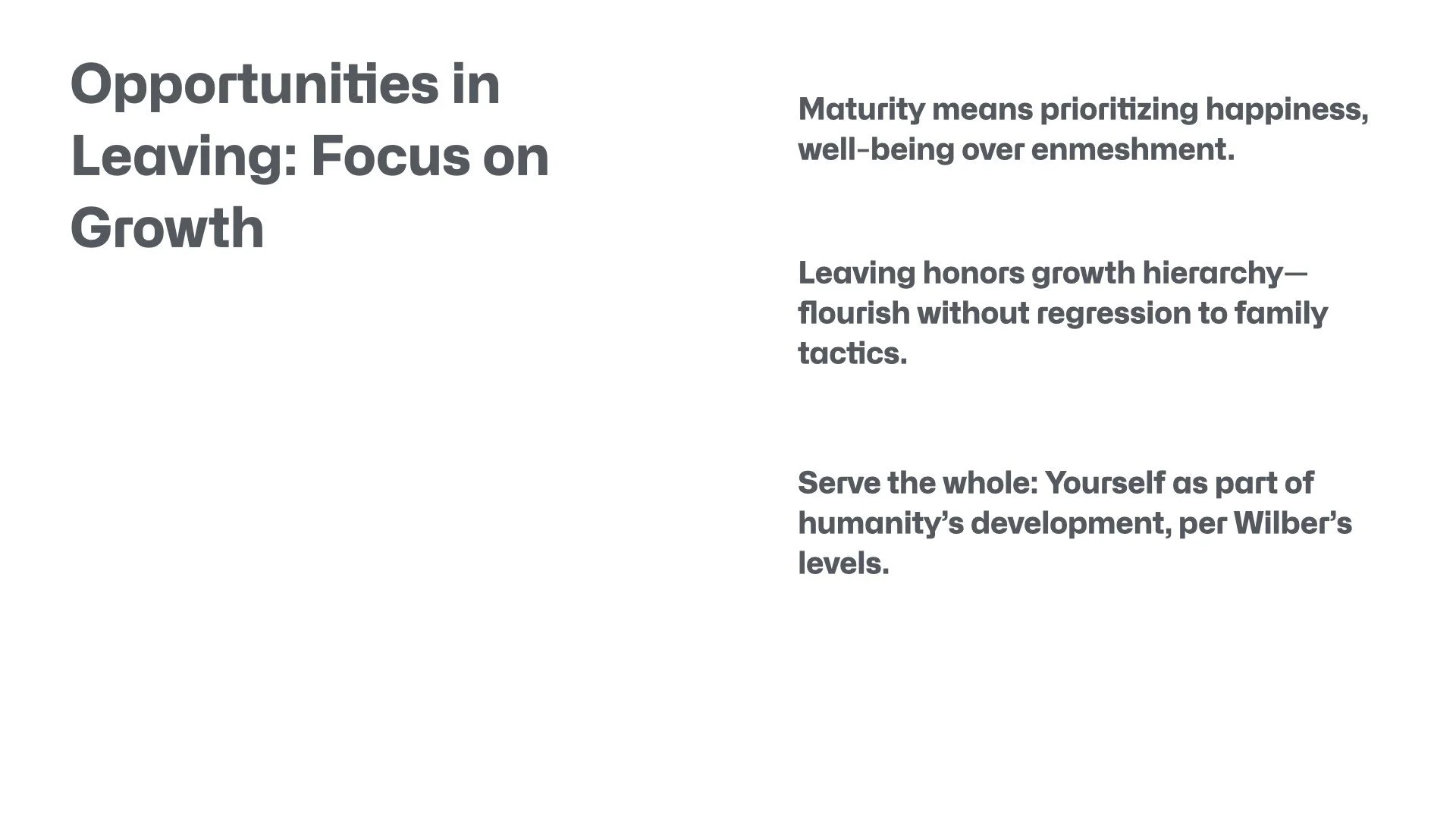 Opportunities in Leaving: Focus on Growth

Maturity means prioritizing happiness, well-being over enmeshment.

Leaving honors growth hierarchy—flourish without regression to family tactics.

Serve the whole: Yourself as part of humanity's development, per Wilber's levels.